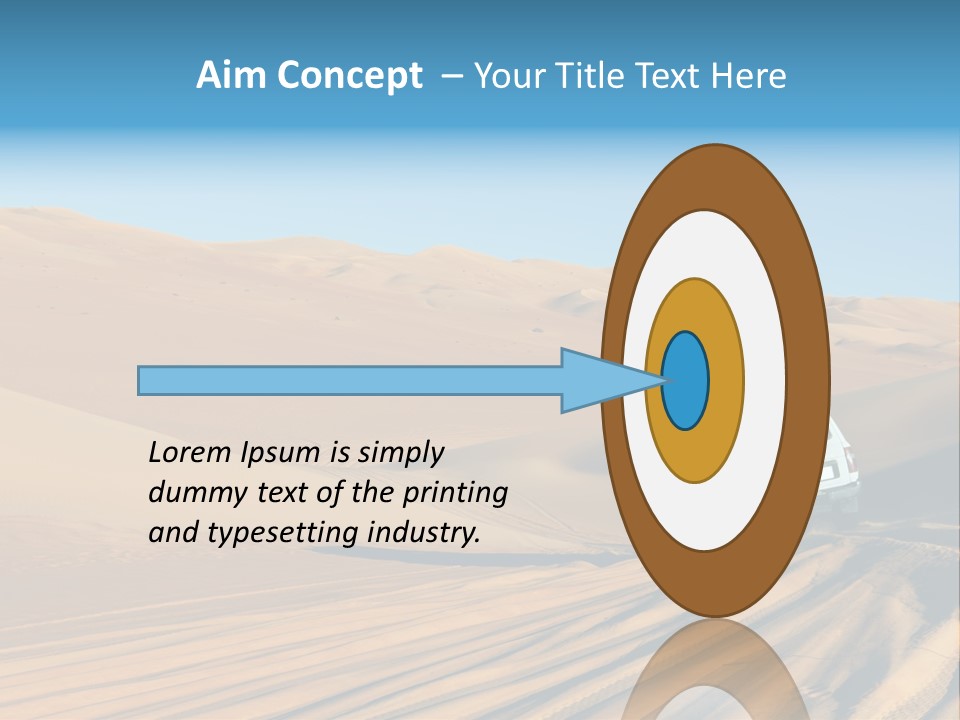 Aim Concept – Your Title Text Here

Lorem Ipsum is simply dummy text of the printing and typesetting industry.